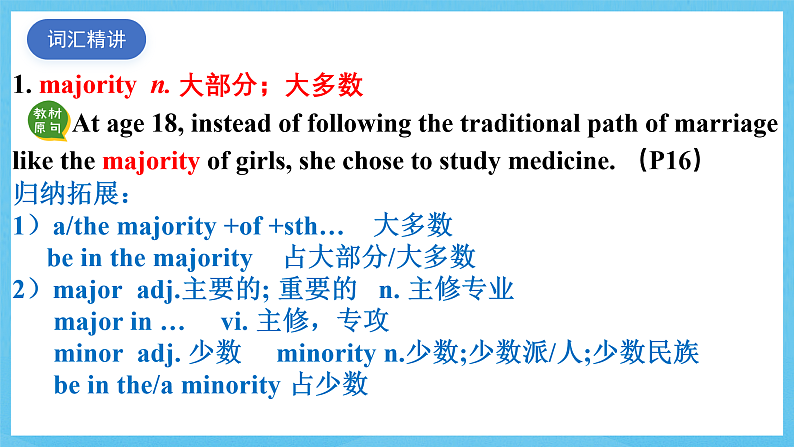 词汇精讲

1. majority n. 大部分；大多数

教材原句 At age 18, instead of following the traditional path of marriage like the majority of girls, she chose to study medicine. （P16）

归纳拓展：

1）a/the majority +of +sth… 大多数
be in the majority 占大部分/大多数

2）major adj.主要的; 重要的 n. 主修专业
major in … vi. 主修，专攻
minor adj. 少数 minority n.少数;少数派/人;少数民族
be in the/a minority 占少数